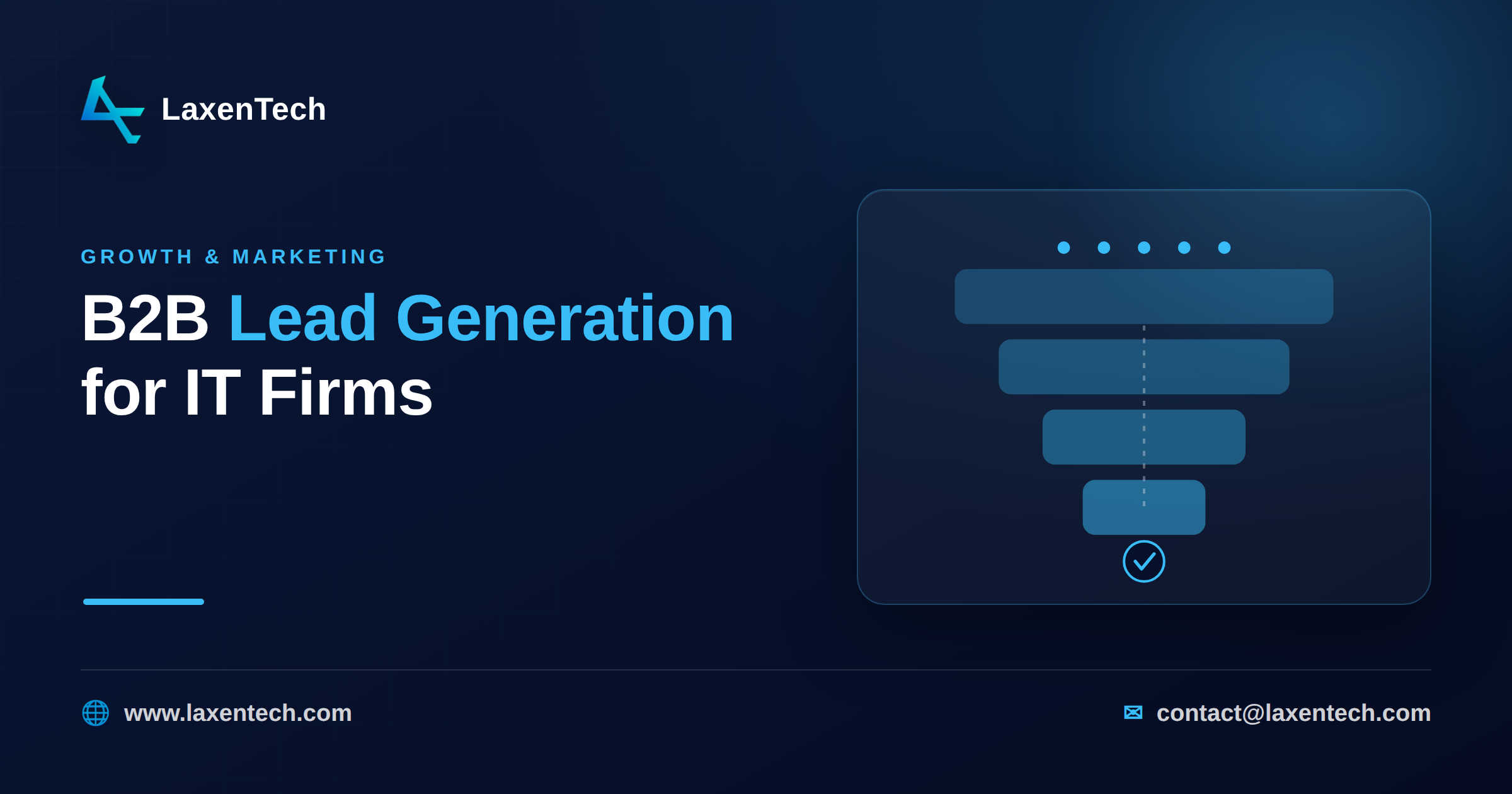 LaxenTech

GROWTH & MARKETING

B2B Lead Generation for IT Firms

www.laxentech.com

contact@laxentech.com